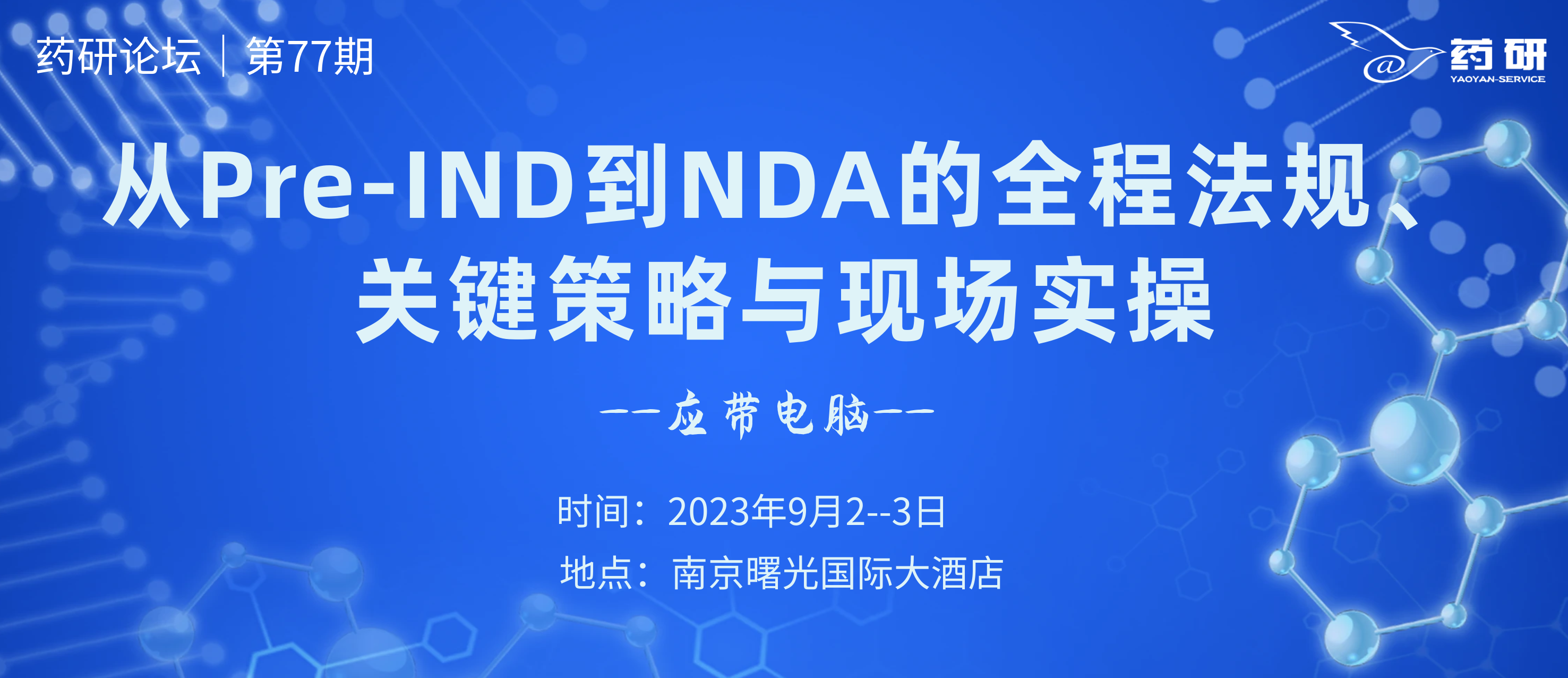 药研论坛 | 第77期

@ 药研
YAOYAN-SERVICE

从Pre-IND到NDA的全程法规、关键策略与现场实操

——应带电脑——

时间：2023年9月2--3日
地点：南京曙光国际大酒店